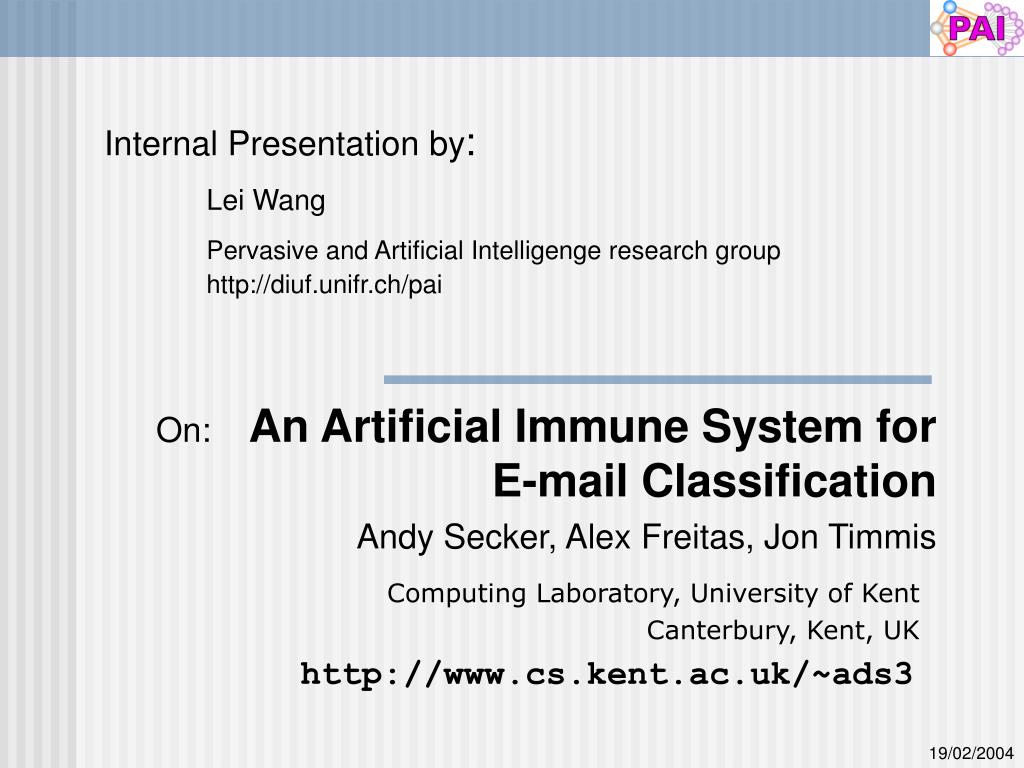 PAI

Internal Presentation by:

Lei Wang

Pervasive and Artificial Intelligenge research group
http://diuf.unifr.ch/pai

On: An Artificial Immune System for E-mail Classification

Andy Secker, Alex Freitas, Jon Timmis

Computing Laboratory, University of Kent
Canterbury, Kent, UK

http://www.cs.kent.ac.uk/~ads3

19/02/2004